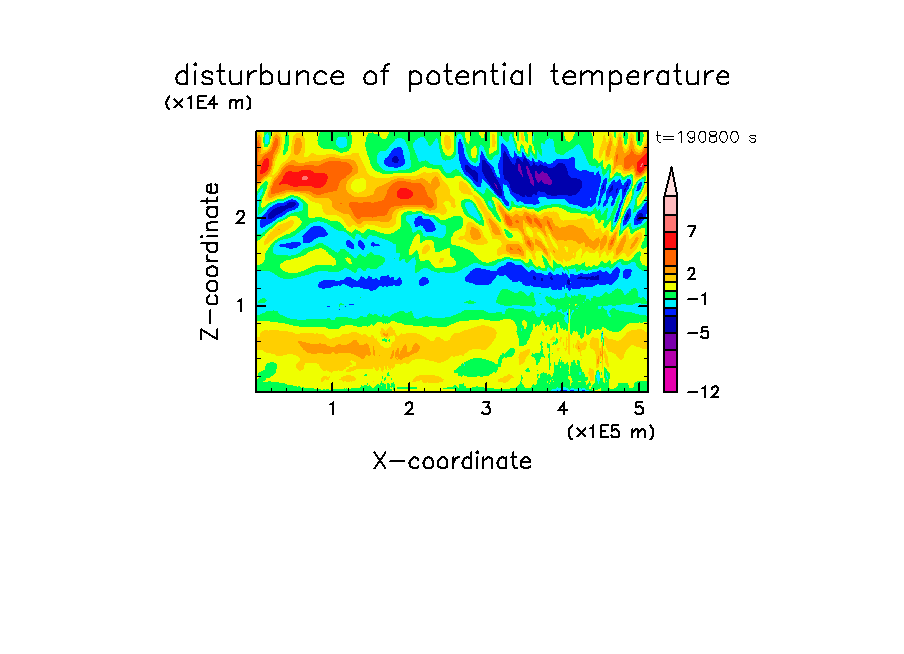 disturbunce of potential temperature
(x1E4 m)
t=190800 s
Z-coordinate
2
1
7
2
−1
−5
−12
1
2
3
4
5
(x1E5 m)
X-coordinate